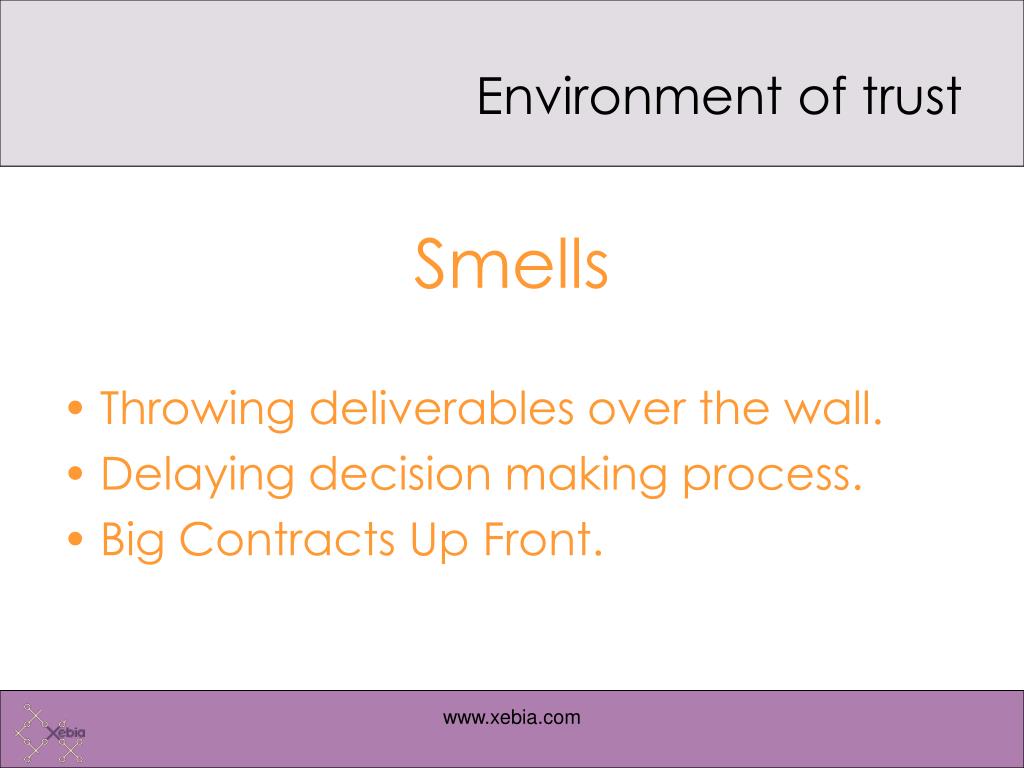 Environment of trust

Smells

• Throwing deliverables over the wall.
• Delaying decision making process.
• Big Contracts Up Front.

Xebia

www.xebia.com